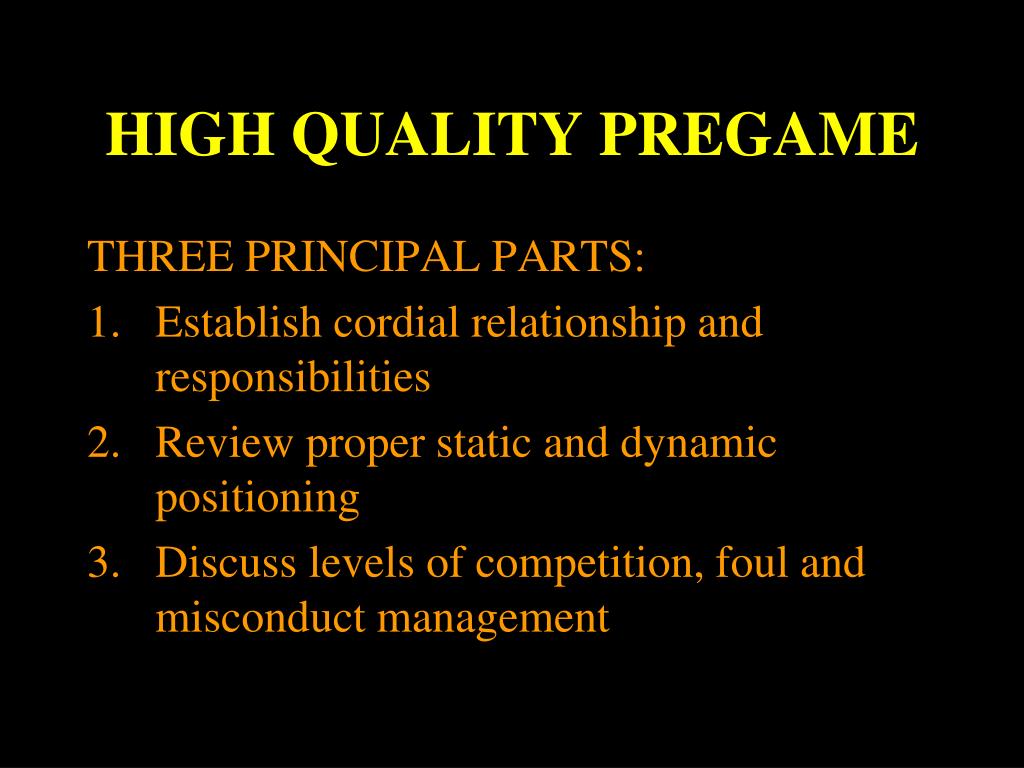 HIGH QUALITY PREGAME

THREE PRINCIPAL PARTS:
1. Establish cordial relationship and responsibilities
2. Review proper static and dynamic positioning
3. Discuss levels of competition, foul and misconduct management